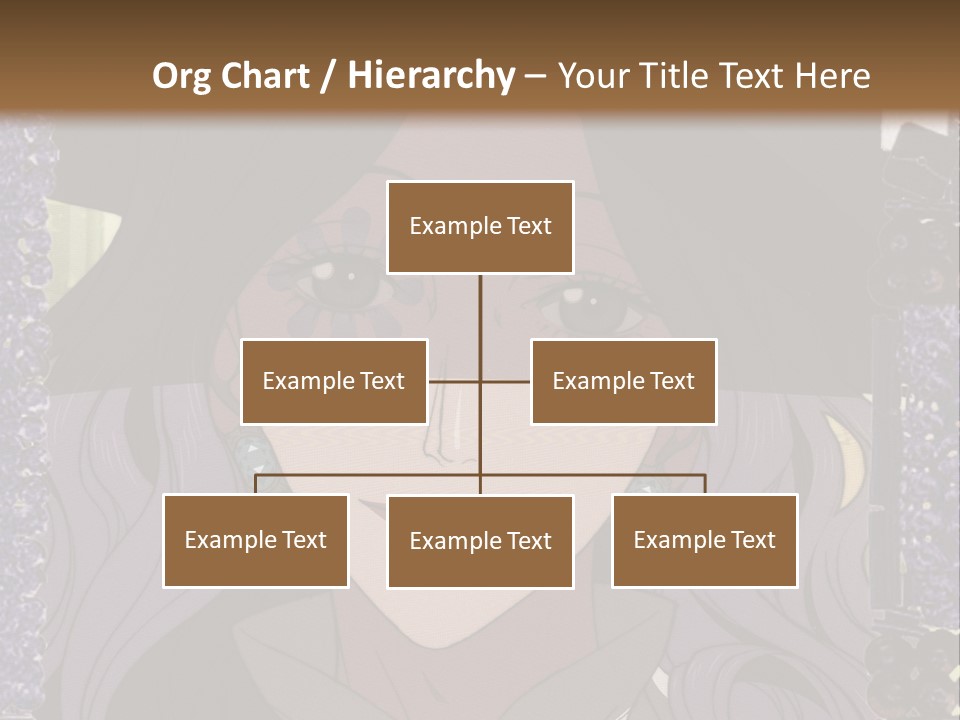 Org Chart / Hierarchy – Your Title Text Here

Example Text

Example Text

Example Text

Example Text

Example Text

Example Text